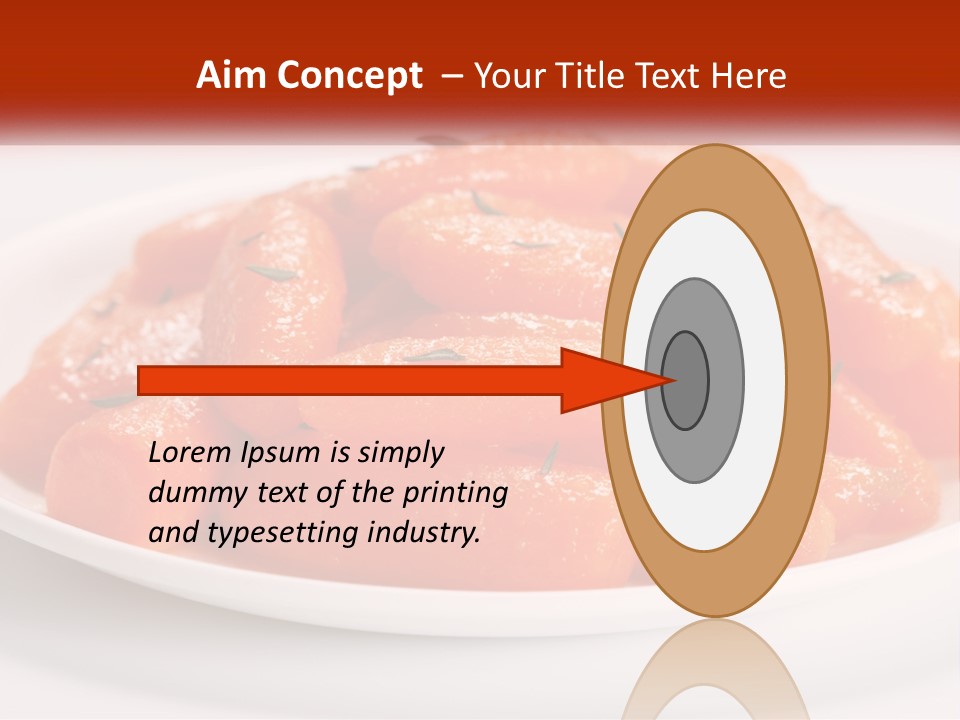 Aim Concept – Your Title Text Here

Lorem Ipsum is simply dummy text of the printing and typesetting industry.